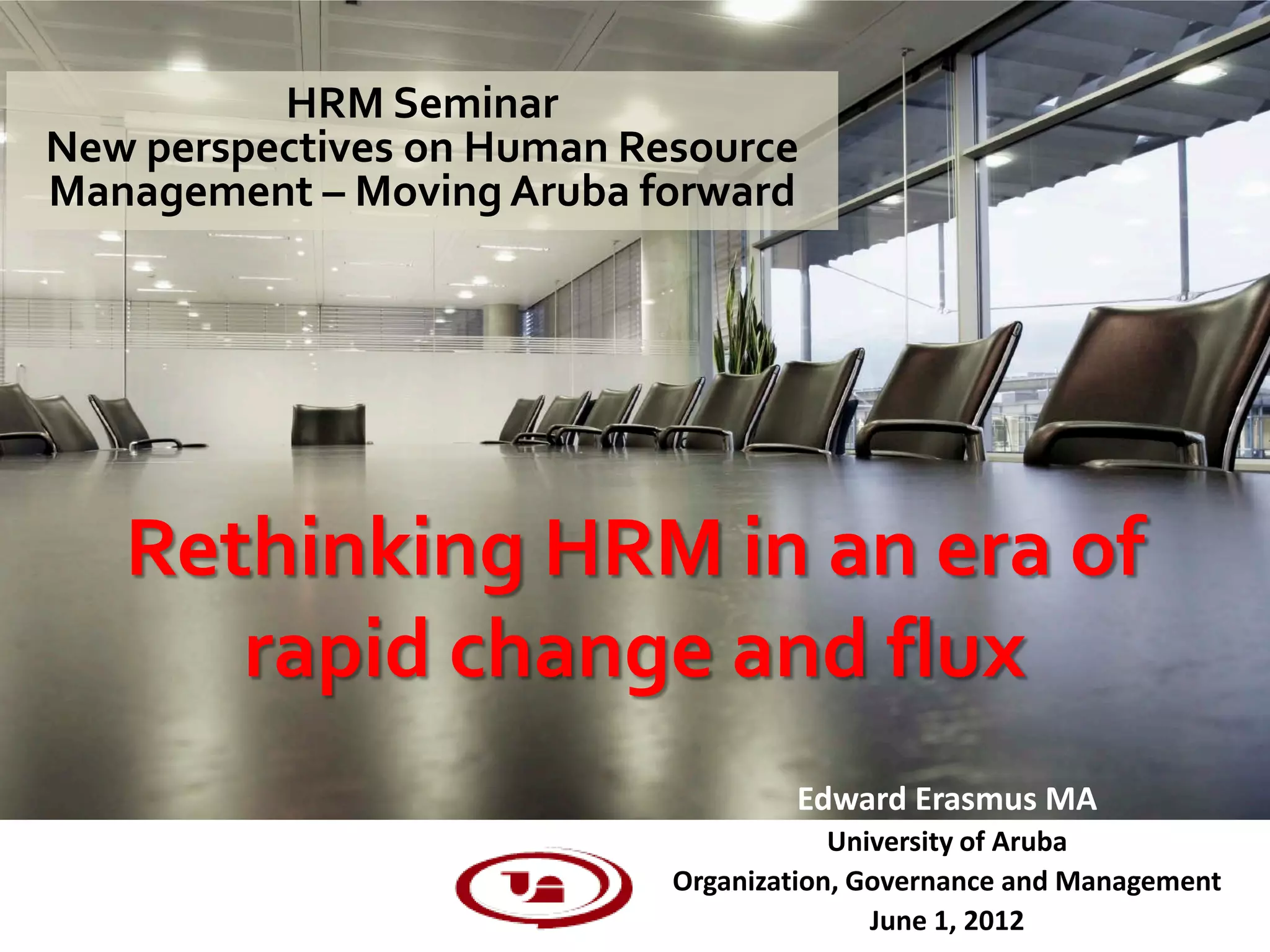 HRM Seminar
New perspectives on Human Resource Management – Moving Aruba forward

Rethinking HRM in an era of rapid change and flux

Edward Erasmus MA
University of Aruba
Organization, Governance and Management
June 1, 2012